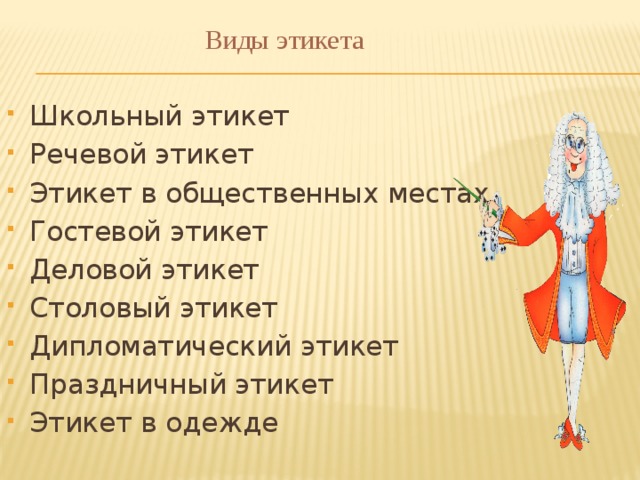 Виды этикета

- Школьный этикет
- Речевой этикет
- Этикет в общественных местах
- Гостевой этикет
- Деловой этикет
- Столовый этикет
- Дипломатический этикет
- Праздничный этикет
- Этикет в одежде